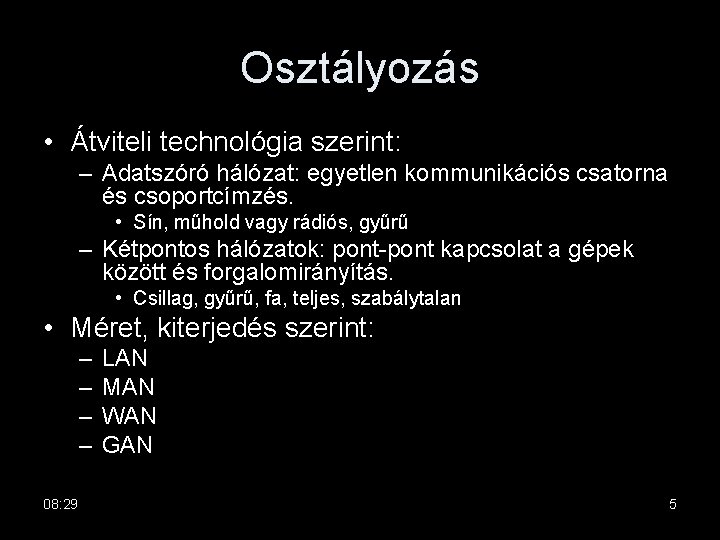 Osztályozás

• Átviteli technológia szerint:
– Adatszóró hálózat: egyetlen kommunikációs csatorna és csoportcímzés.
• Sín, műhold vagy rádiós, gyűrű
– Kétpontos hálózatok: pont-pont kapcsolat a gépek között és forgalomirányítás.
• Csillag, gyűrű, fa, teljes, szabálytalan
• Méret, kiterjedés szerint:
– LAN
– MAN
– WAN
– GAN

08:29

5